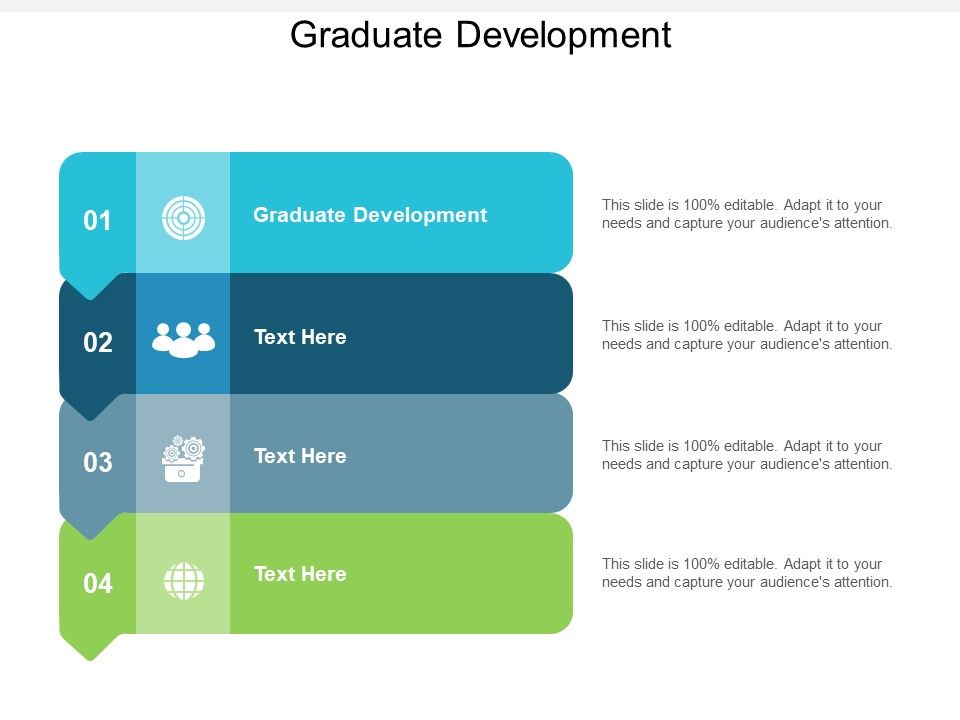 Graduate Development

01

Graduate Development

This slide is 100% editable. Adapt it to your needs and capture your audience's attention.

02

Text Here

This slide is 100% editable. Adapt it to your needs and capture your audience's attention.

03

Text Here

This slide is 100% editable. Adapt it to your needs and capture your audience's attention.

04

Text Here

This slide is 100% editable. Adapt it to your needs and capture your audience's attention.